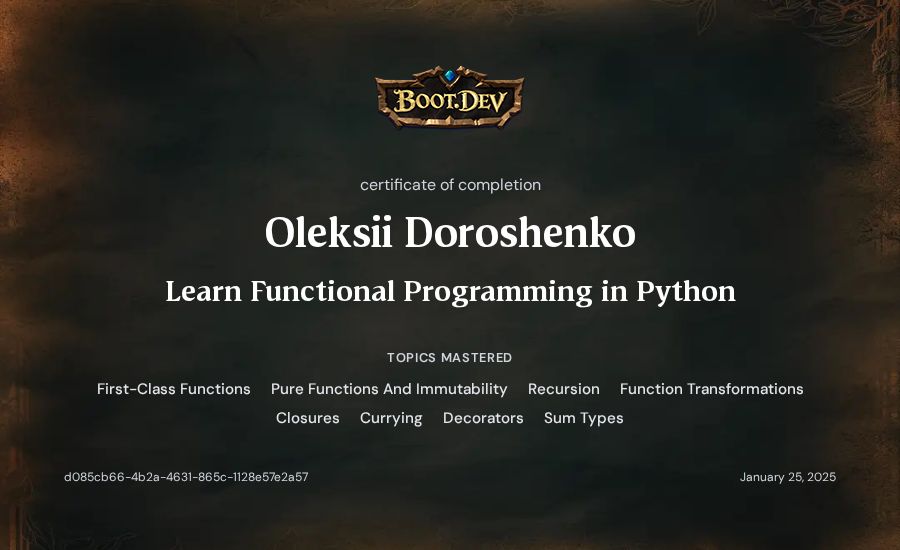 BOOT.DEV

certificate of completion

Oleksii Doroshenko

Learn Functional Programming in Python

TOPICS MASTERED

First-Class Functions Pure Functions And Immutability Recursion Function Transformations Closures Currying Decorators Sum Types

d085cb66-4b2a-4631-865c-1128e57e2a57

January 25, 2025